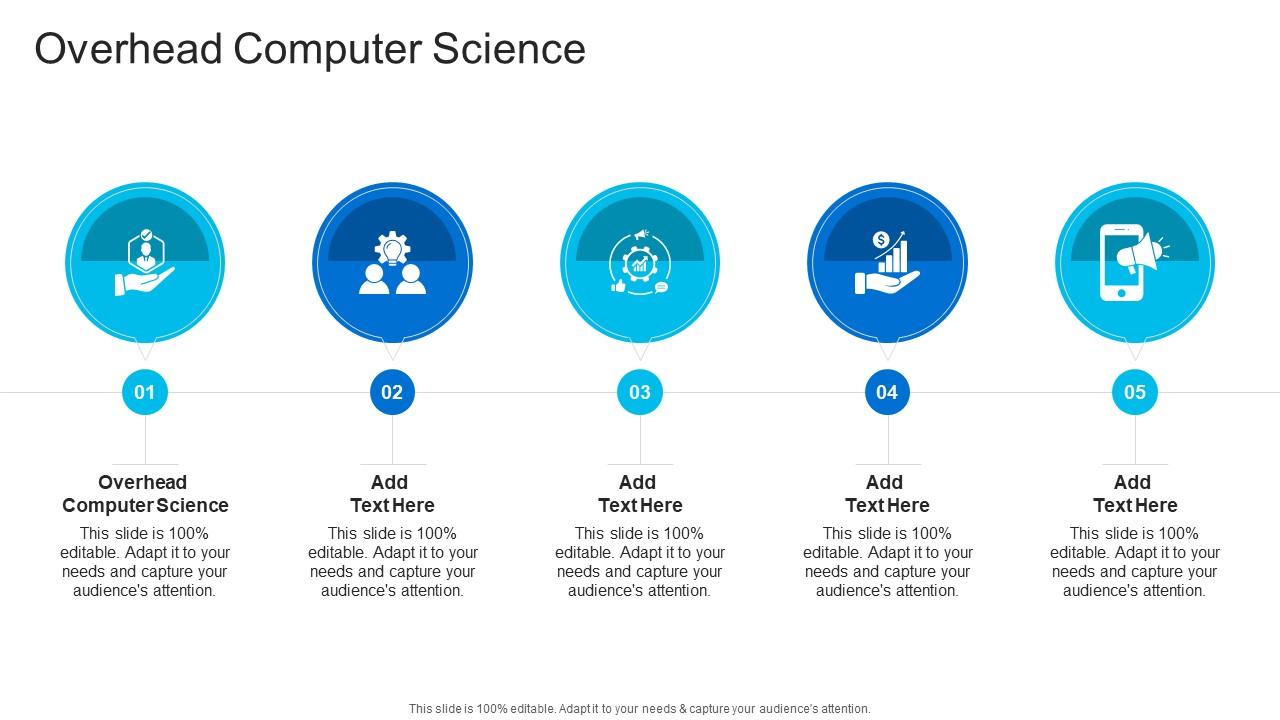 Overhead Computer Science

01

Overhead Computer Science

This slide is 100% editable. Adapt it to your needs and capture your audience's attention.

02

Add Text Here

This slide is 100% editable. Adapt it to your needs and capture your audience's attention.

03

Add Text Here

This slide is 100% editable. Adapt it to your needs and capture your audience's attention.

04

Add Text Here

This slide is 100% editable. Adapt it to your needs and capture your audience's attention.

05

Add Text Here

This slide is 100% editable. Adapt it to your needs and capture your audience's attention.

This slide is 100% editable. Adapt it to your needs & capture your audience's attention.